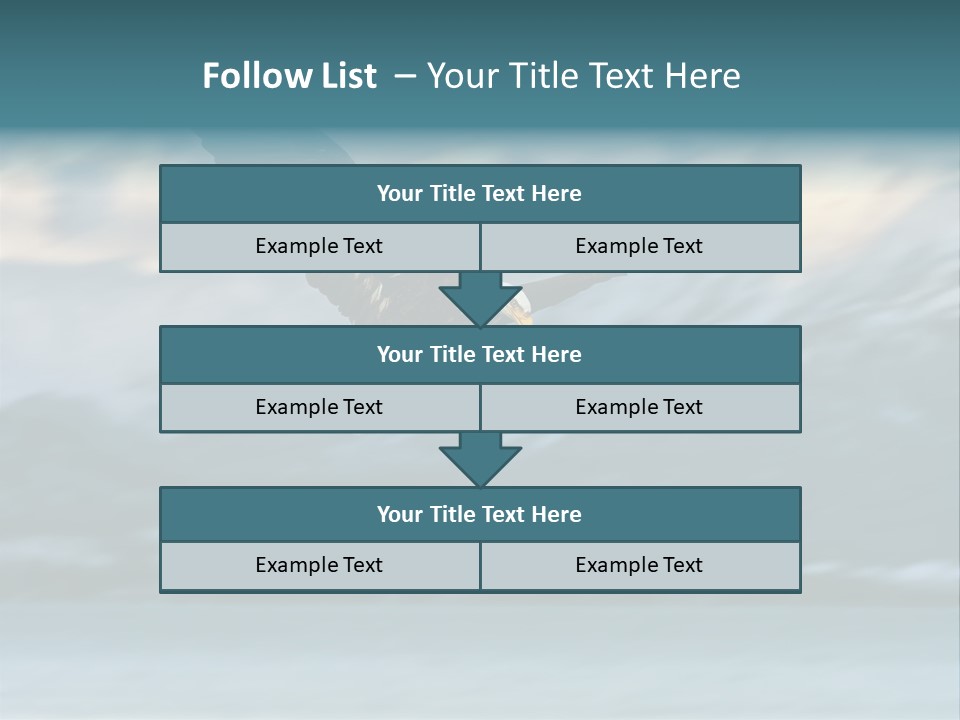 Follow List – Your Title Text Here

Your Title Text Here

Example Text

Example Text

Your Title Text Here

Example Text

Example Text

Your Title Text Here

Example Text

Example Text